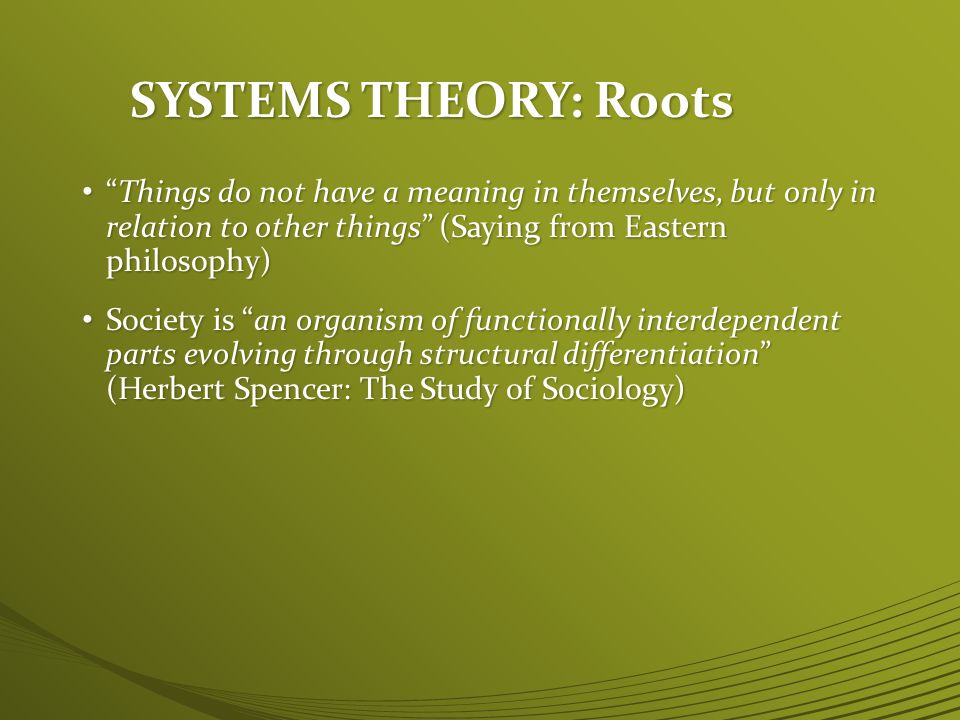 SYSTEMS THEORY: Roots

• “Things do not have a meaning in themselves, but only in relation to other things” (Saying from Eastern philosophy)

• Society is “an organism of functionally interdependent parts evolving through structural differentiation” (Herbert Spencer: The Study of Sociology)